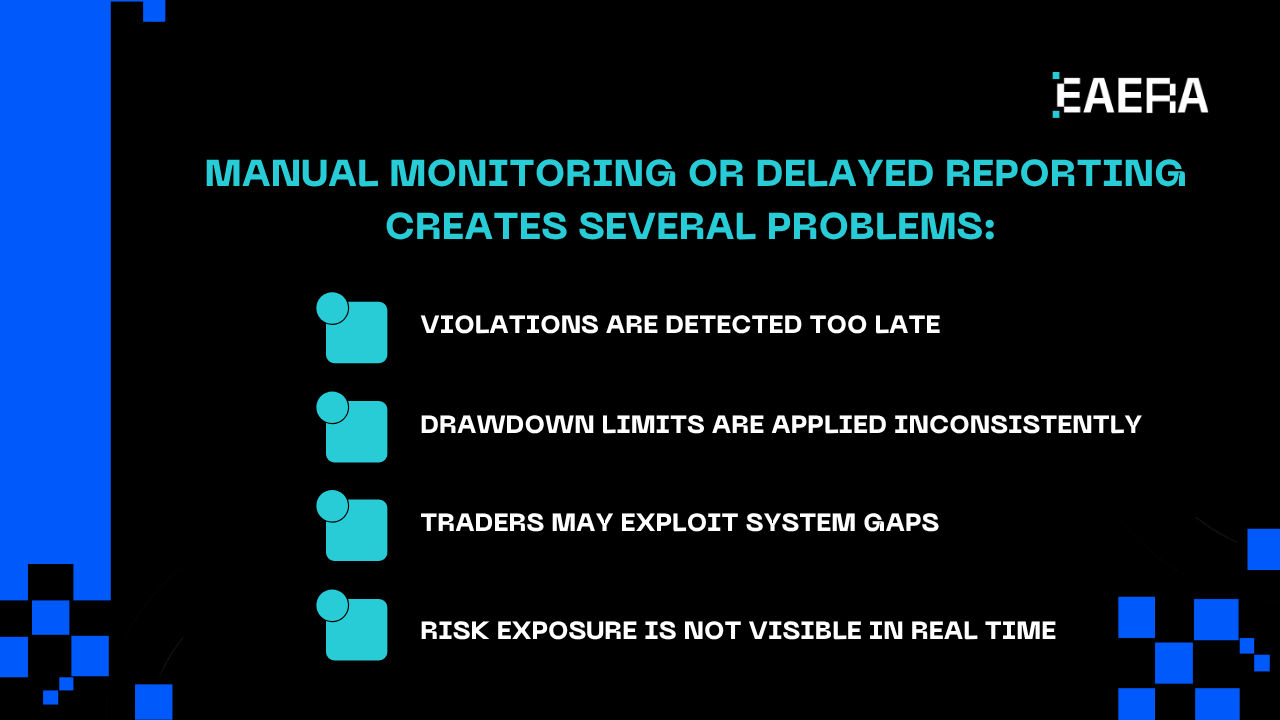 EAERA

MANUAL MONITORING OR DELAYED REPORTING CREATES SEVERAL PROBLEMS:

VIOLATIONS ARE DETECTED TOO LATE

DRAWDOWN LIMITS ARE APPLIED INCONSISTENTLY

TRADERS MAY EXPLOIT SYSTEM GAPS

RISK EXPOSURE IS NOT VISIBLE IN REAL TIME